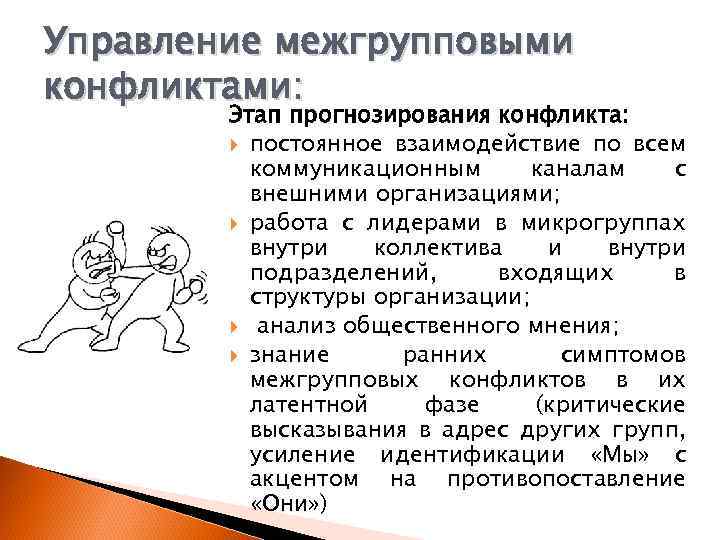 Управление межгрупповыми конфликтами:

Этап прогнозирования конфликта:

постоянное взаимодействие по всем коммуникационным каналам с внешними организациями;

работа с лидерами в микрогруппах внутри коллектива и внутри подразделений, входящих в структуры организации;

анализ общественного мнения;

знание ранних симптомов межгрупповых конфликтов в их латентной фазе (критические высказывания в адрес других групп, усиление идентификации «Мы» с акцентом на противопоставление «Они»)